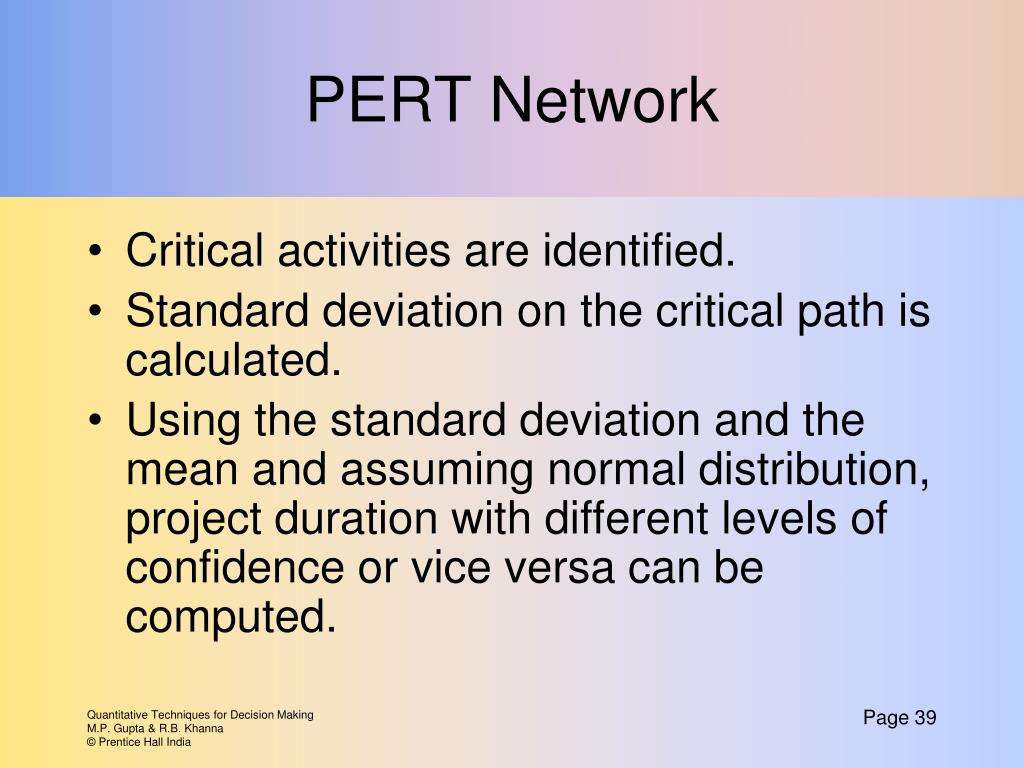 PERT Network

• Critical activities are identified.
• Standard deviation on the critical path is calculated.
• Using the standard deviation and the mean and assuming normal distribution, project duration with different levels of confidence or vice versa can be computed.

Quantitative Techniques for Decision Making
M.P. Gupta & R.B. Khanna
© Prentice Hall India

Page 39